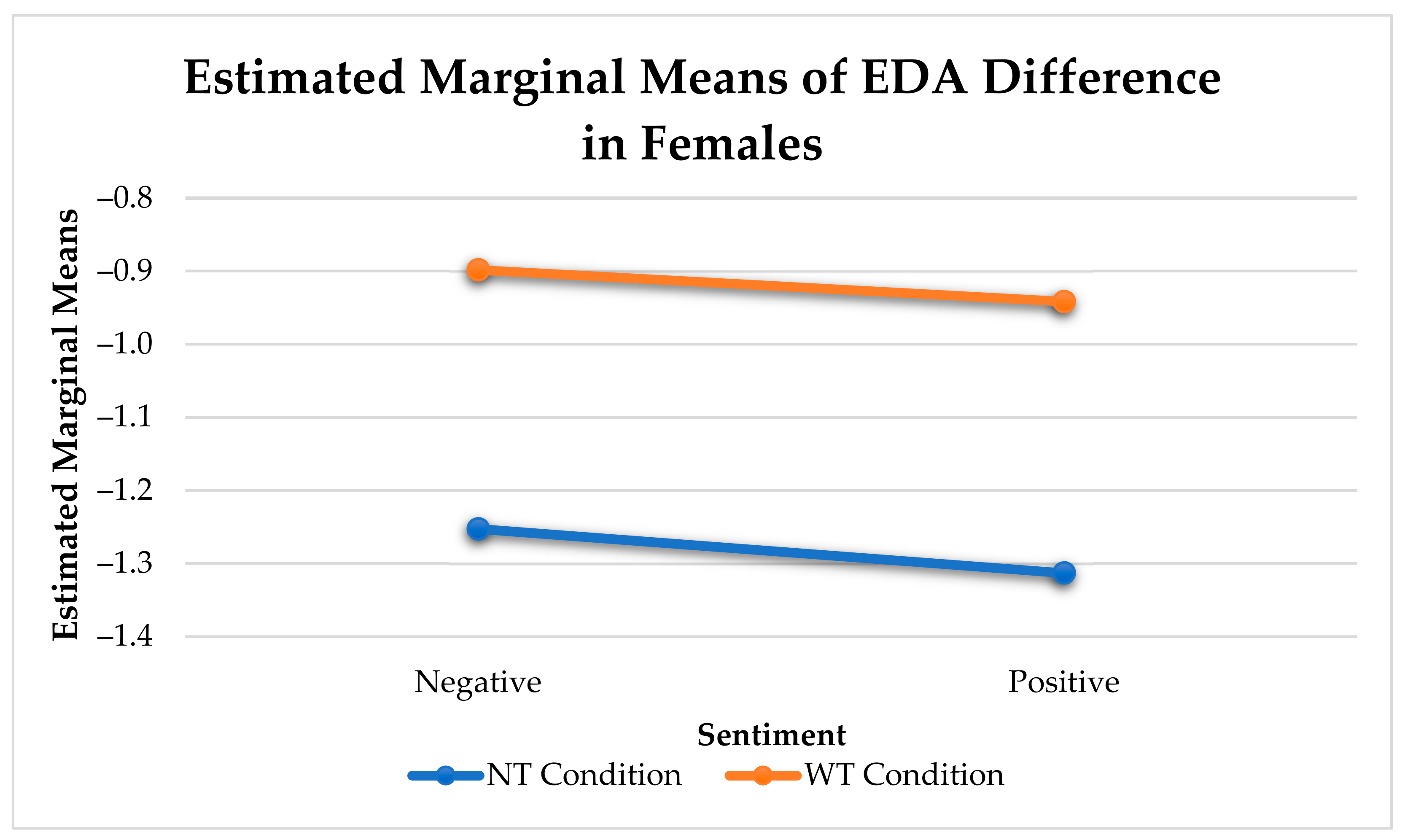 Estimated Marginal Means of EDA Difference in Females

Estimated Marginal Means

−0.8
−0.9
−1.0
−1.1
−1.2
−1.3
−1.4

Negative
Positive

Sentiment

NT Condition
WT Condition